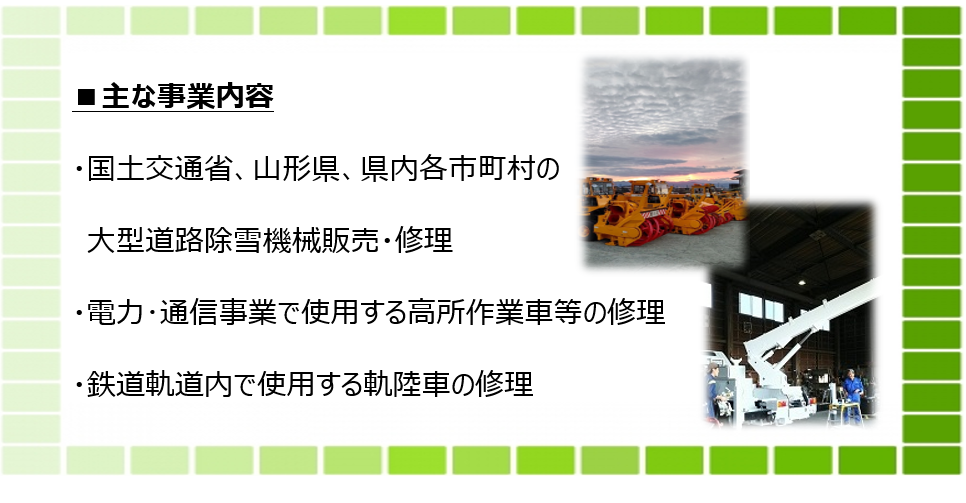 ■主な事業内容

・国土交通省、山形県、県内各市町村の大型道路除雪機械販売・修理

・電力・通信事業で使用する高所作業車等の修理

・鉄道軌道内で使用する軌陸車の修理